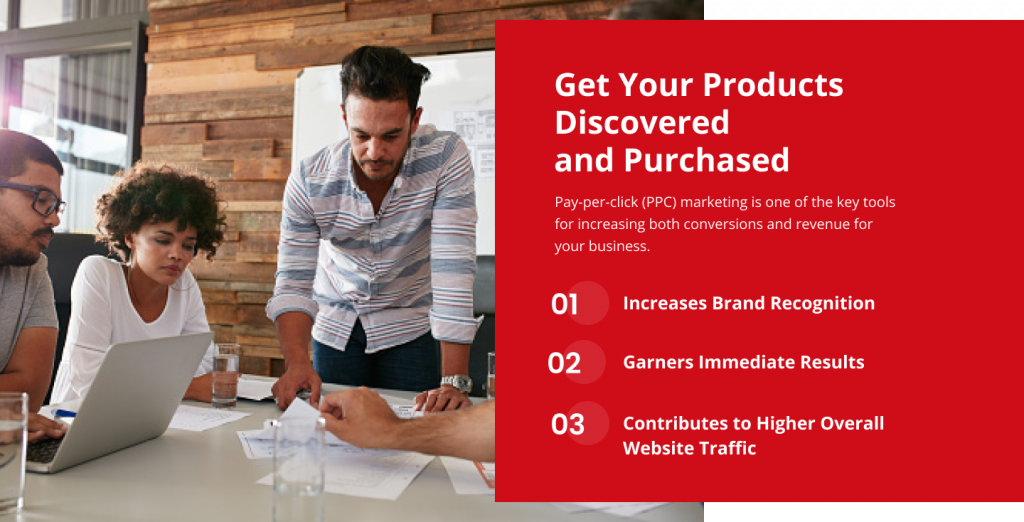 Get Your Products Discovered and Purchased

Pay-per-click (PPC) marketing is one of the key tools for increasing both conversions and revenue for your business.

01 Increases Brand Recognition

02 Garners Immediate Results

03 Contributes to Higher Overall Website Traffic